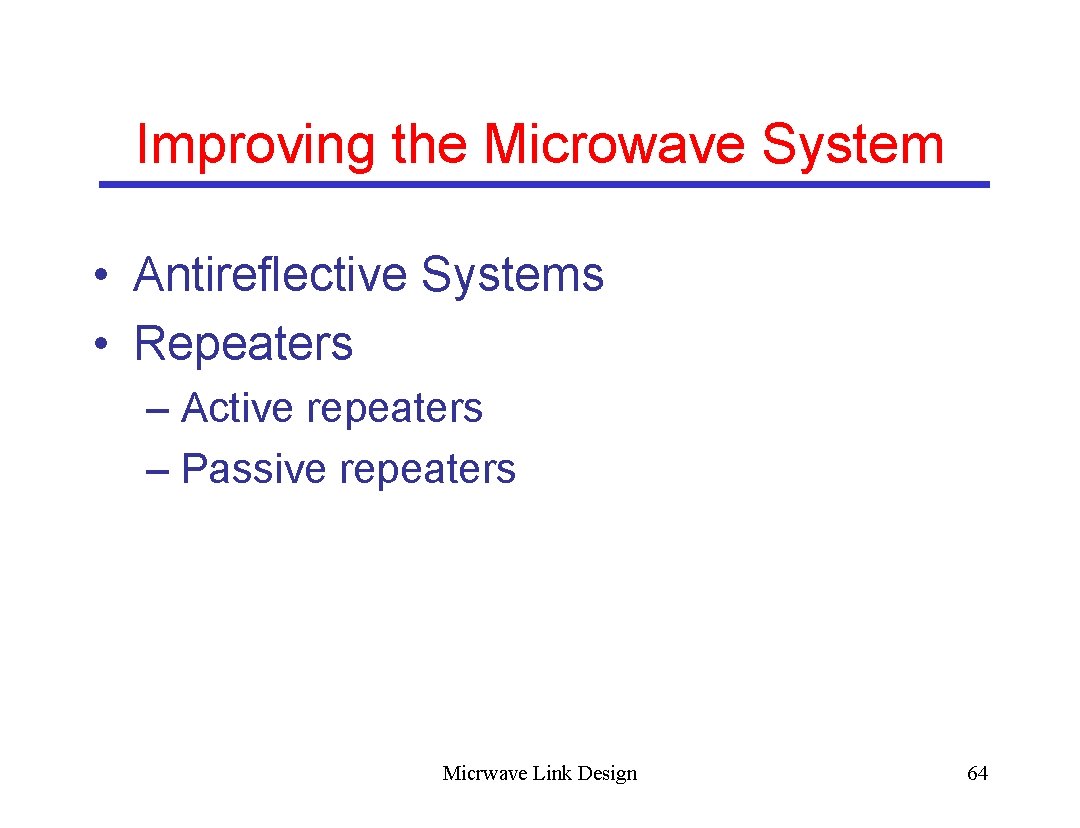 Improving the Microwave System

• Antireflective Systems
• Repeaters
– Active repeaters
– Passive repeaters

Micrwave Link Design

64